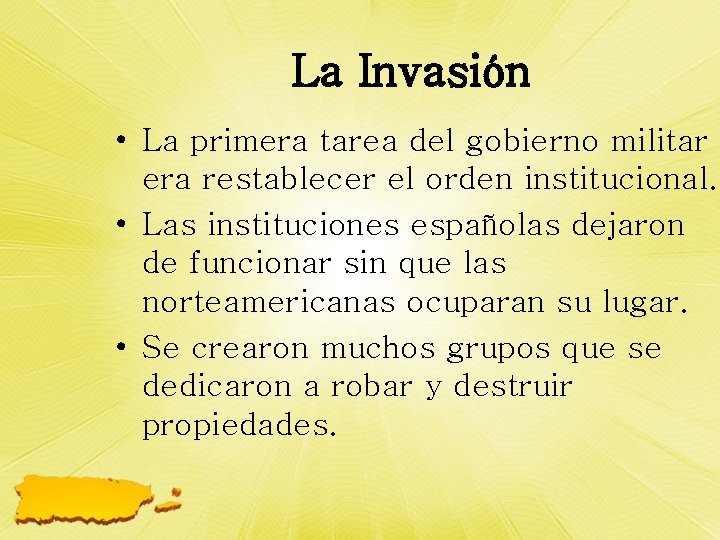 La Invasión

• La primera tarea del gobierno militar era restablecer el orden institucional.
• Las instituciones españolas dejaron de funcionar sin que las norteamericanas ocuparan su lugar.
• Se crearon muchos grupos que se dedicaron a robar y destruir propiedades.